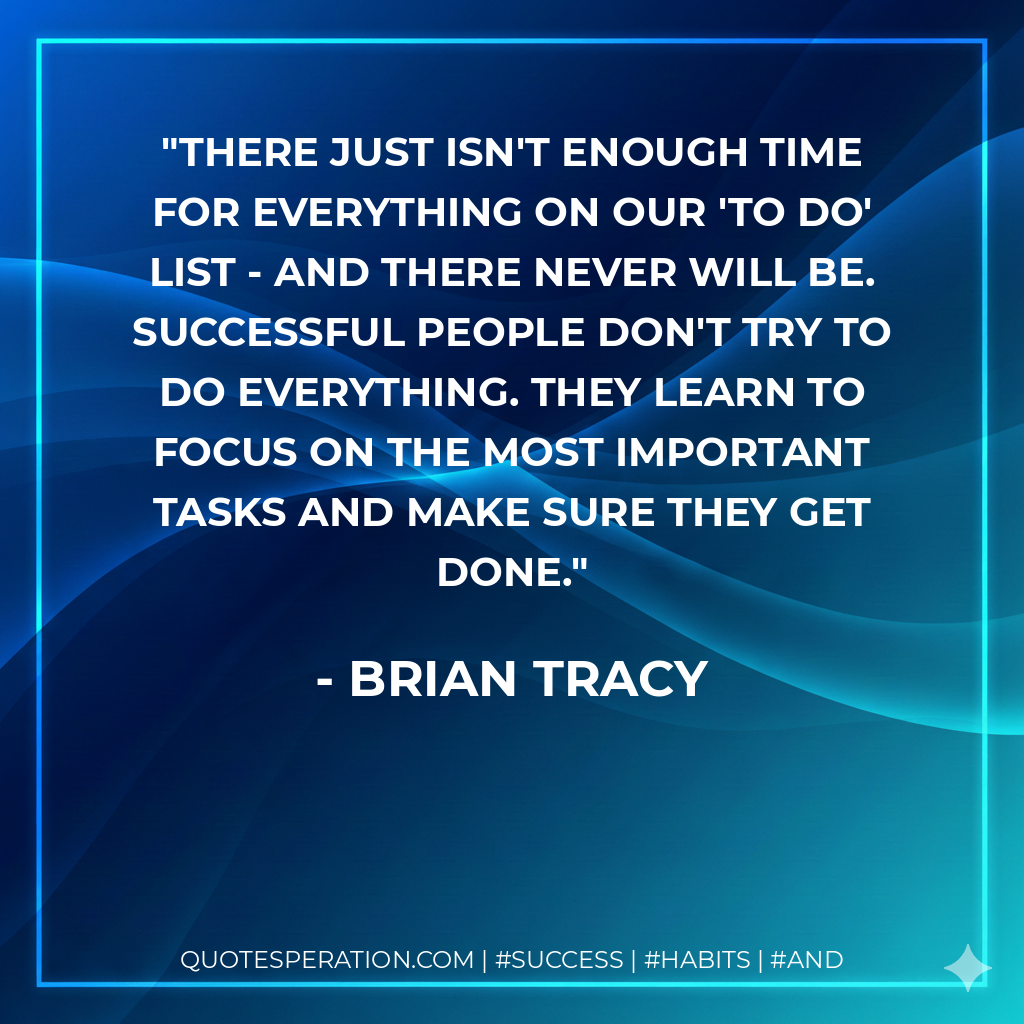 "THERE JUST ISN'T ENOUGH TIME FOR EVERYTHING ON OUR 'TO DO' LIST - AND THERE NEVER WILL BE. SUCCESSFUL PEOPLE DON'T TRY TO DO EVERYTHING. THEY LEARN TO FOCUS ON THE MOST IMPORTANT TASKS AND MAKE SURE THEY GET DONE."

- BRIAN TRACY

QUOTESPERATION.COM | #SUCCESS | #HABITS | #AND